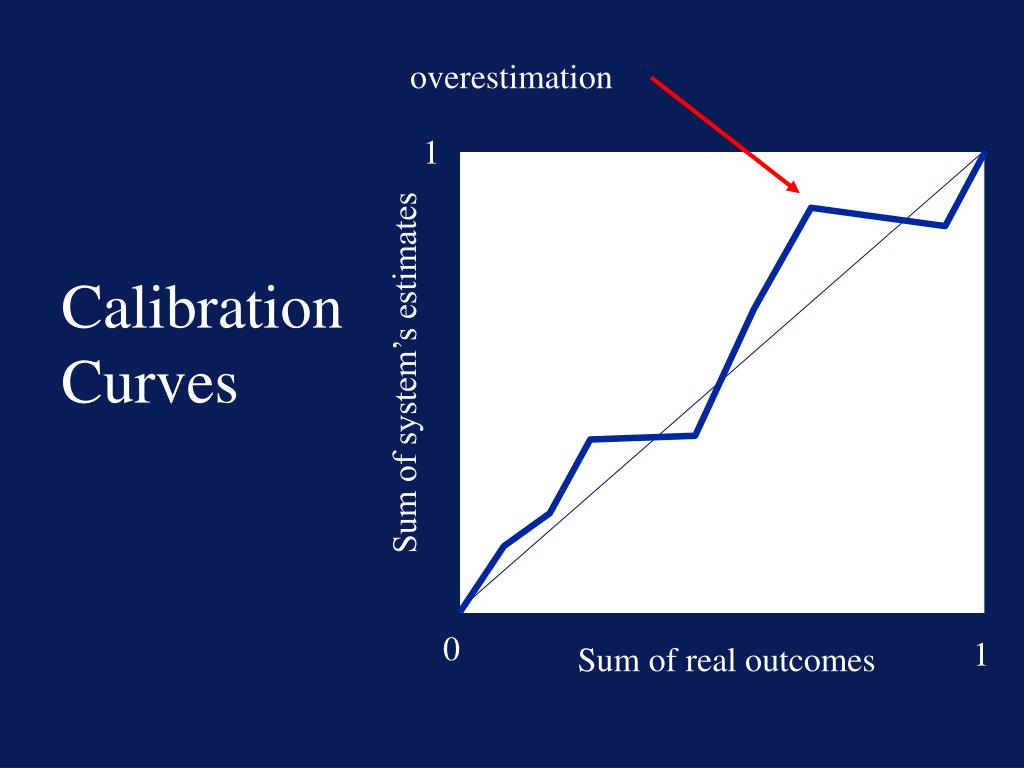 Calibration Curves

overestimation

1

Sum of system's estimates

0

Sum of real outcomes

1